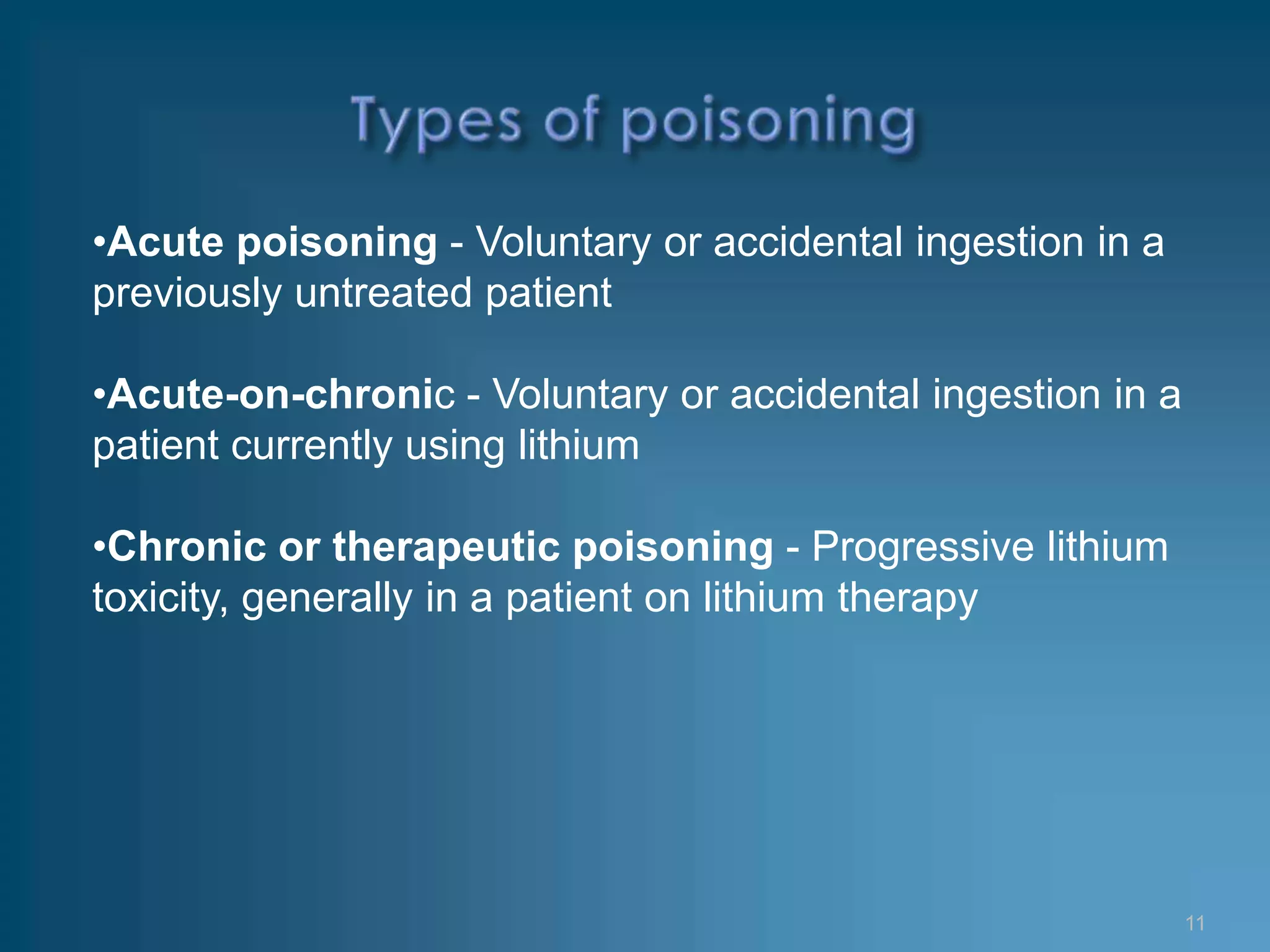 Types of poisoning

•Acute poisoning - Voluntary or accidental ingestion in a previously untreated patient

•Acute-on-chronic - Voluntary or accidental ingestion in a patient currently using lithium

•Chronic or therapeutic poisoning - Progressive lithium toxicity, generally in a patient on lithium therapy

11